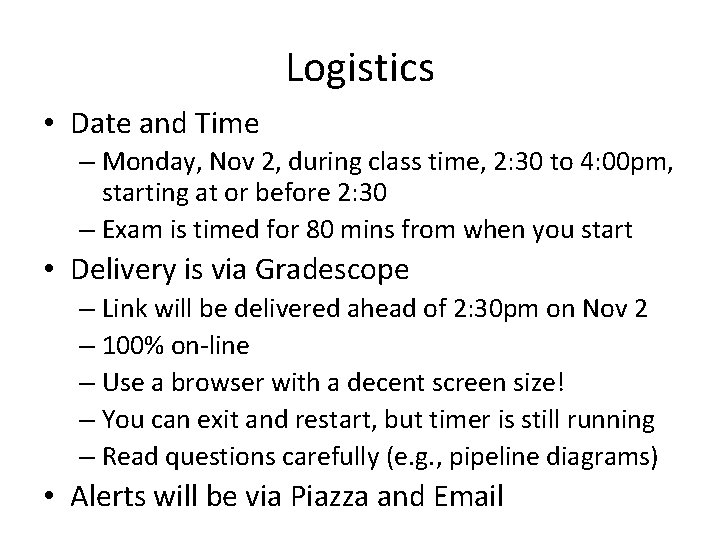 Logistics

• Date and Time
– Monday, Nov 2, during class time, 2:30 to 4:00pm, starting at or before 2:30
– Exam is timed for 80 mins from when you start

• Delivery is via Gradescope
– Link will be delivered ahead of 2:30pm on Nov 2
– 100% on-line
– Use a browser with a decent screen size!
– You can exit and restart, but timer is still running
– Read questions carefully (e.g., pipeline diagrams)

• Alerts will be via Piazza and Email